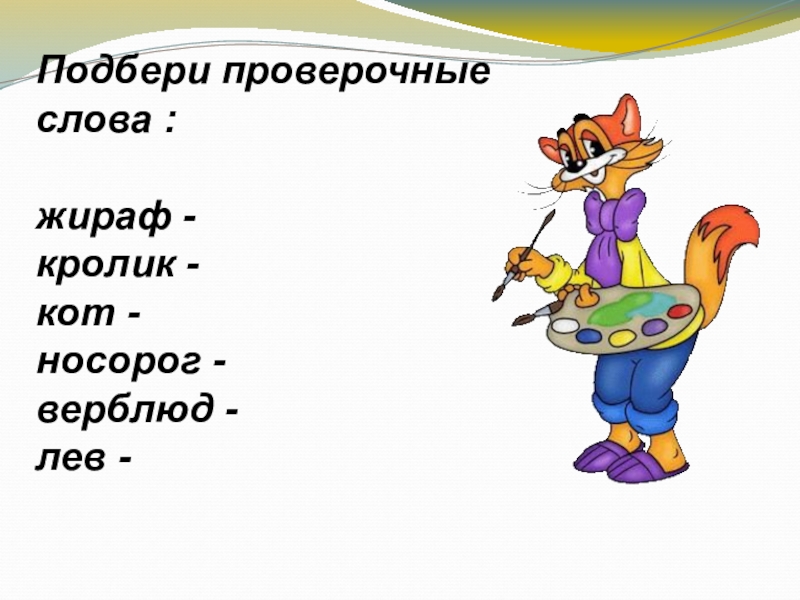 Подбери проверочные слова :

жираф -
кролик -
кот -
носорог -
верблюд -
лев -